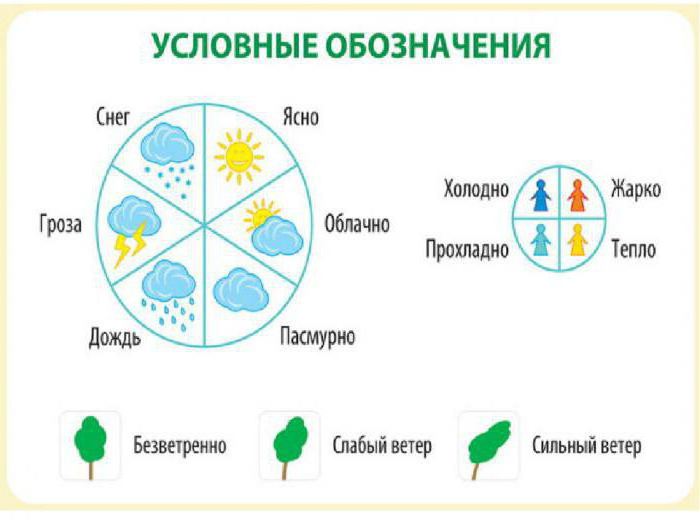 УСЛОВНЫЕ ОБОЗНАЧЕНИЯ

Снег
Ясно
Гроза
Облачно
Дождь
Пасмурно

Холодно
Жарко
Прохладно
Тепло

Безветренно
Слабый ветер
Сильный ветер